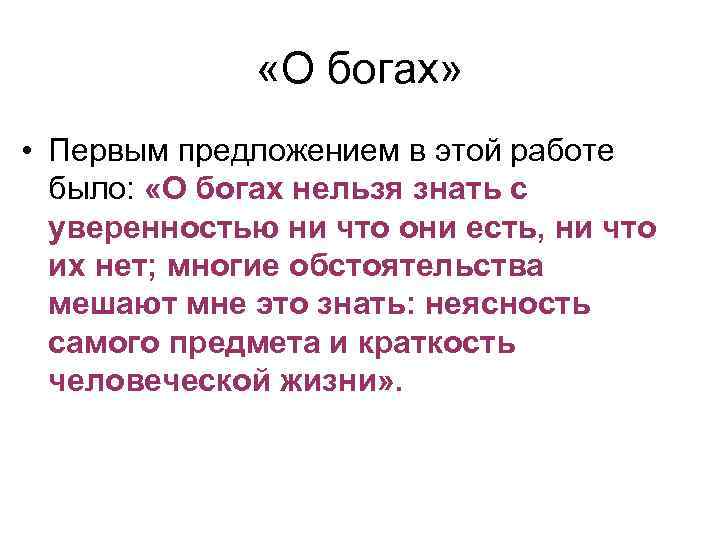 «О богах»

• Первым предложением в этой работе было: «О богах нельзя знать с уверенностью ни что они есть, ни что их нет; многие обстоятельства мешают мне это знать: неясность самого предмета и краткость человеческой жизни».